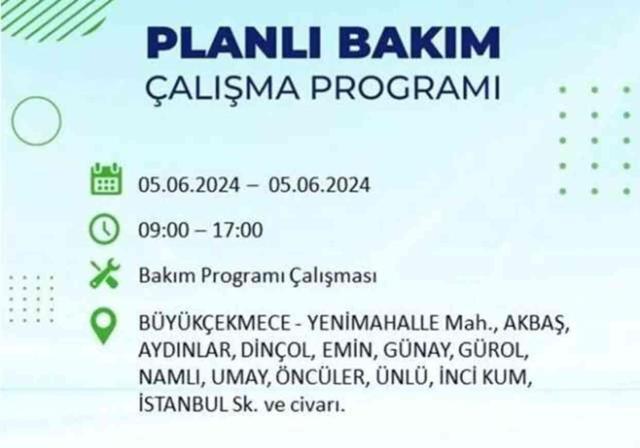 PLANLI BAKIM
ÇALIŞMA PROGRAMI

05.06.2024 – 05.06.2024

09:00 – 17:00

Bakım Programı Çalışması

BÜYÜKÇEKMECE - YENİMAHALLE Mah., AKBAŞ, AYDINLAR, DİNÇOL, EMİN, GÜNAY, GÜROL, NAMLI, UMAY, ÖNCÜLER, ÜNLÜ, İNCİ KUM, İSTANBUL Sk. ve civarı.